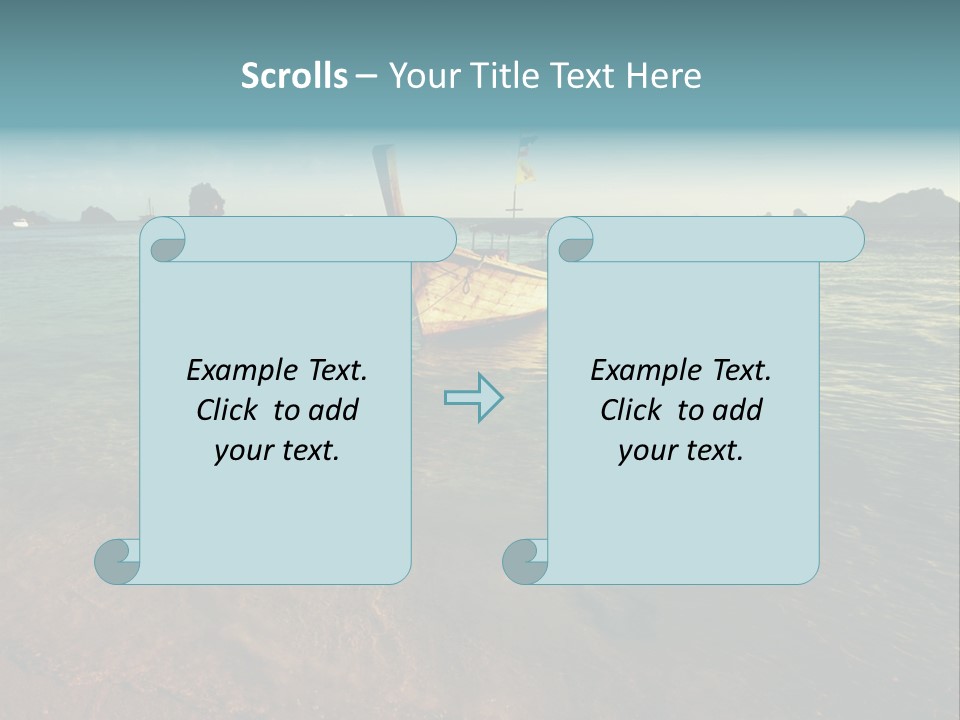 Scrolls – Your Title Text Here

Example Text. Click to add your text.

Example Text. Click to add your text.